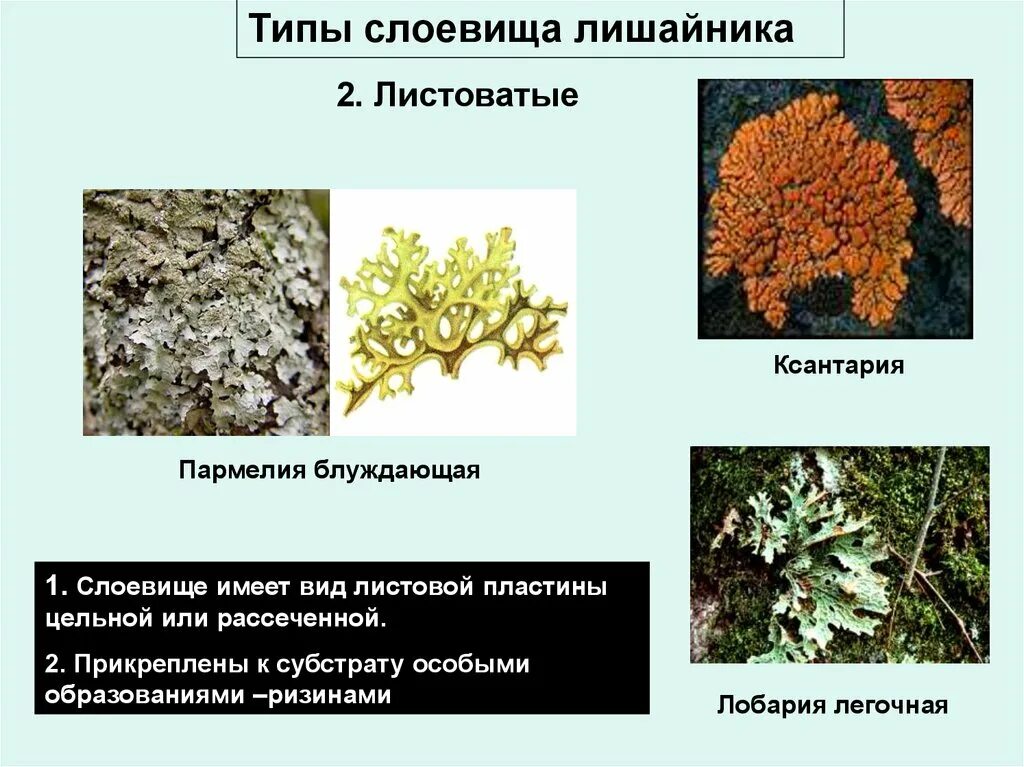 Типы слоевища лишайника

2. Листоватые

Ксантария

Пармелия блуждающая

1. Слоевище имеет вид листовой пластины цельной или рассеченной.

2. Прикреплены к субстрату особыми образованиями –ризинами

Лобария легочная